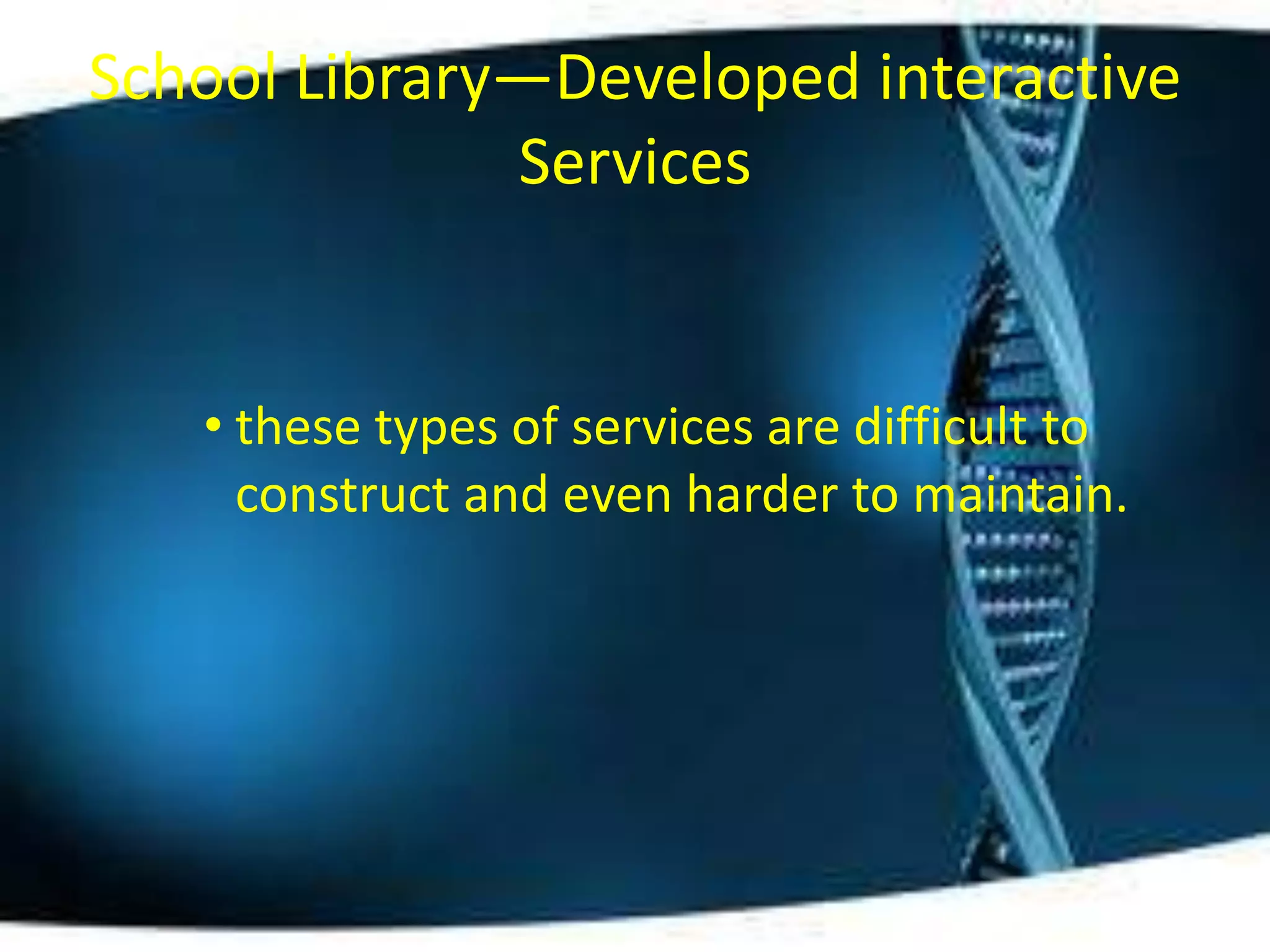 School Library—Developed interactive Services

• these types of services are difficult to construct and even harder to maintain.